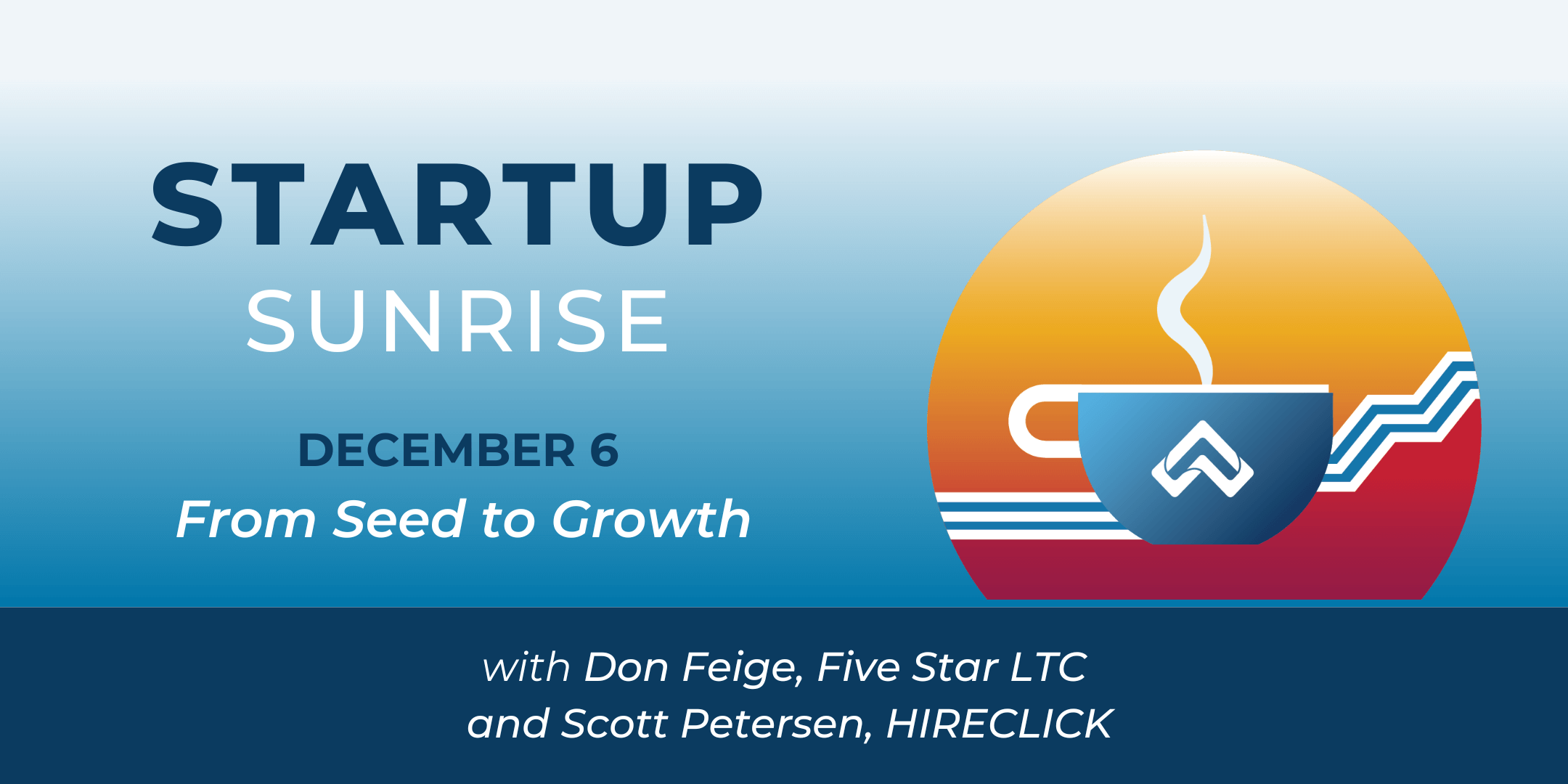 STARTUP
SUNRISE

DECEMBER 6
From Seed to Growth

with Don Feige, Five Star LTC
and Scott Petersen, HIRECLICK